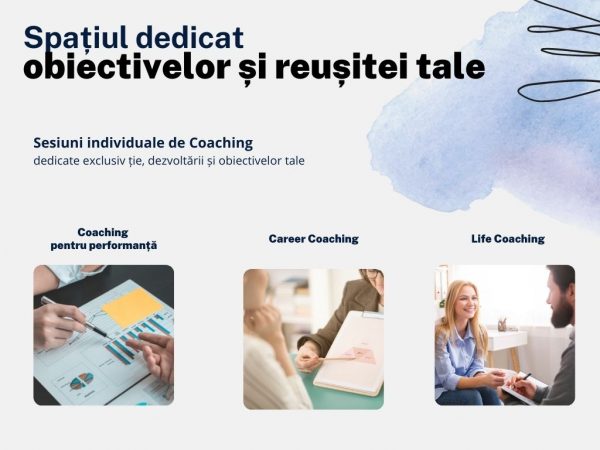 Spațiul dedicat
obiectivelor și reușitei tale

Sesiuni individuale de Coaching
dedicate exclusiv ție, dezvoltării și obiectivelor tale

Coaching
pentru performanță

Career Coaching

Life Coaching